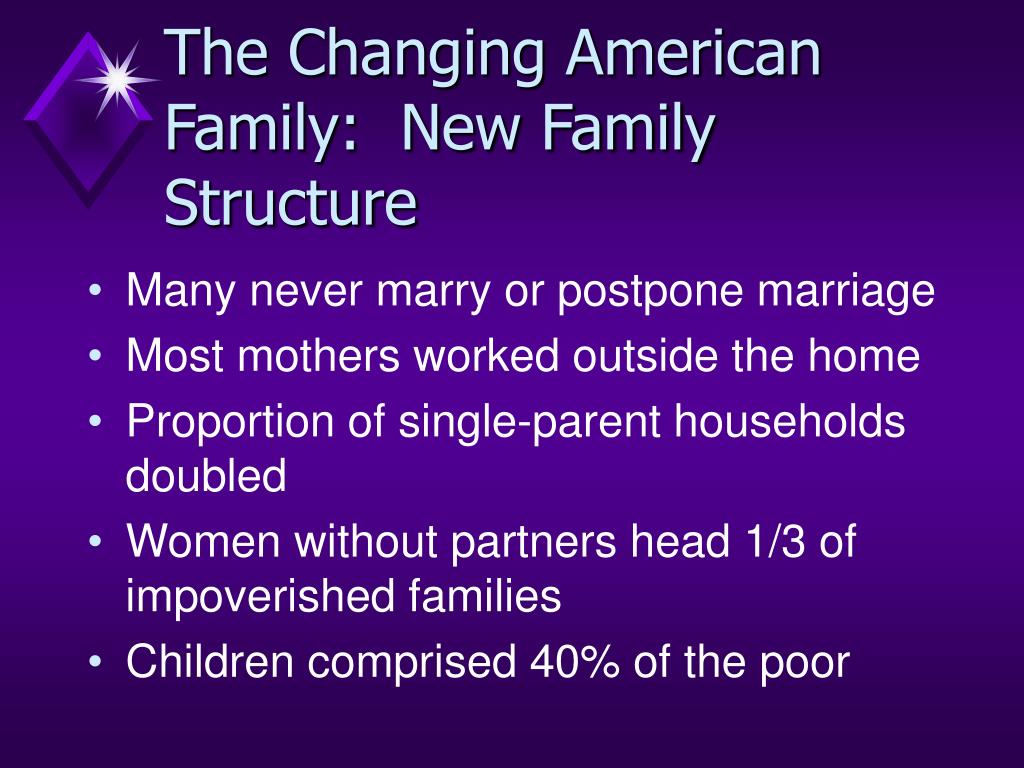 The Changing American Family:  New Family Structure

• Many never marry or postpone marriage
• Most mothers worked outside the home
• Proportion of single-parent households doubled
• Women without partners head 1/3 of impoverished families
• Children comprised 40% of the poor